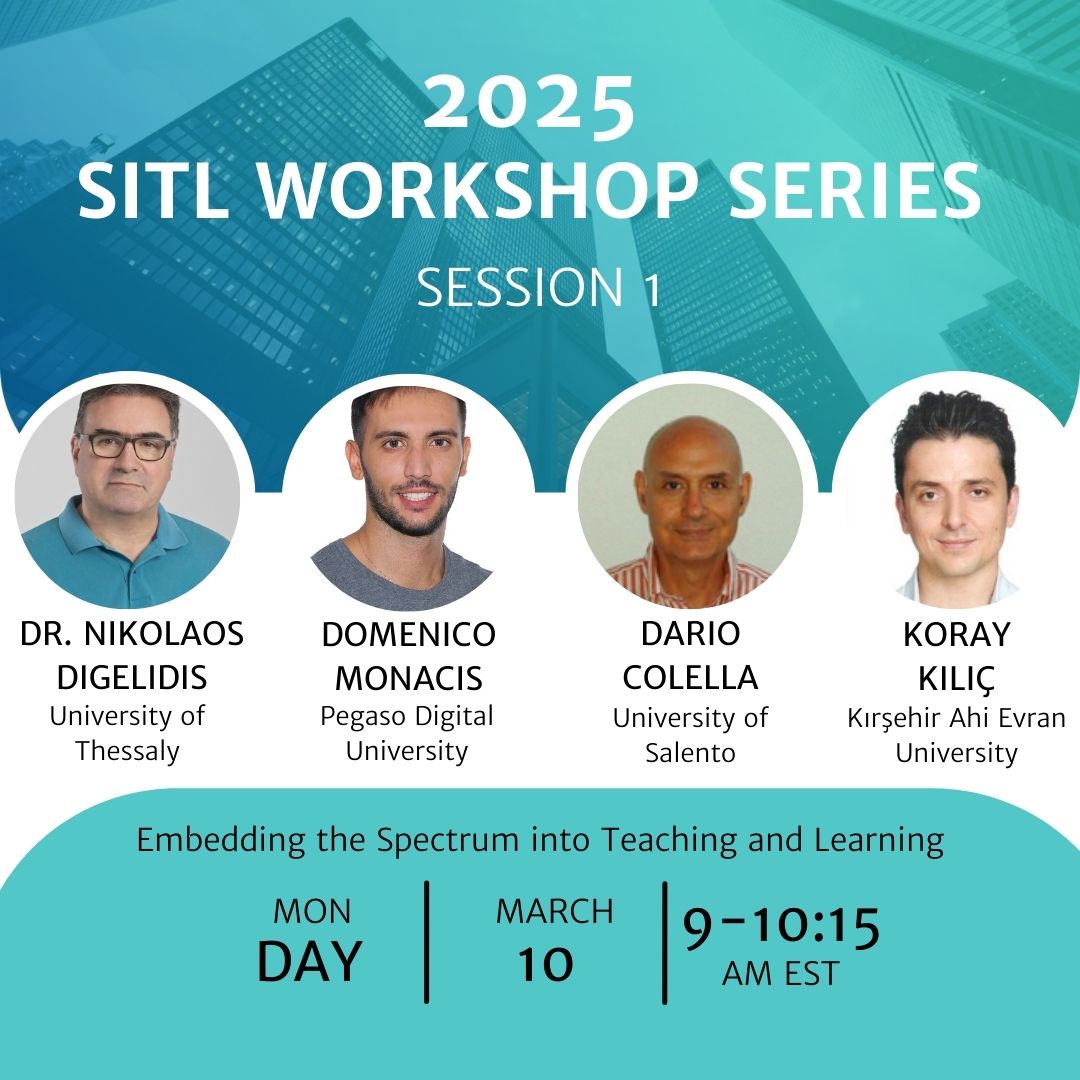 2025
SITL WORKSHOP SERIES
SESSION 1

DR. NIKOLAOS DIGELIDIS
University of Thessaly

DOMENICO MONACIS
Pegaso Digital University

DARIO COLELLA
University of Salento

KORAY KILIÇ
Kırşehir Ahi Evran University

Embedding the Spectrum into Teaching and Learning

MON
DAY

MARCH
10

9-10:15
AM EST